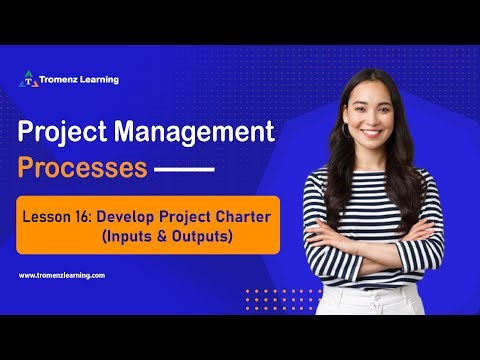 T Tromenz Learning

Project Management Processes

Lesson 16: Develop Project Charter (Inputs & Outputs)

www.tromenzlearning.com